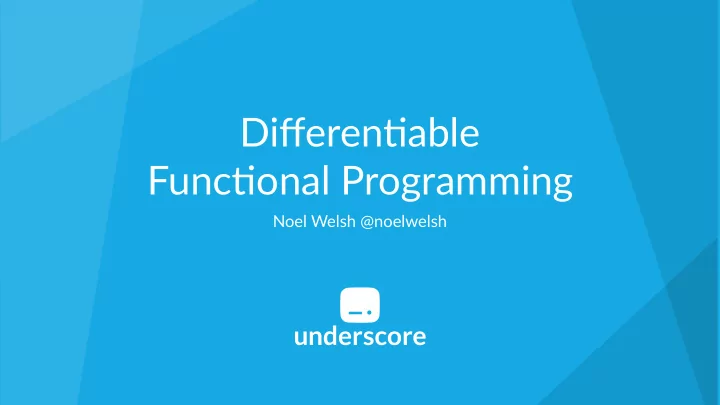 Differentiable Functional Programming

Noel Welsh @noelwelsh

underscore